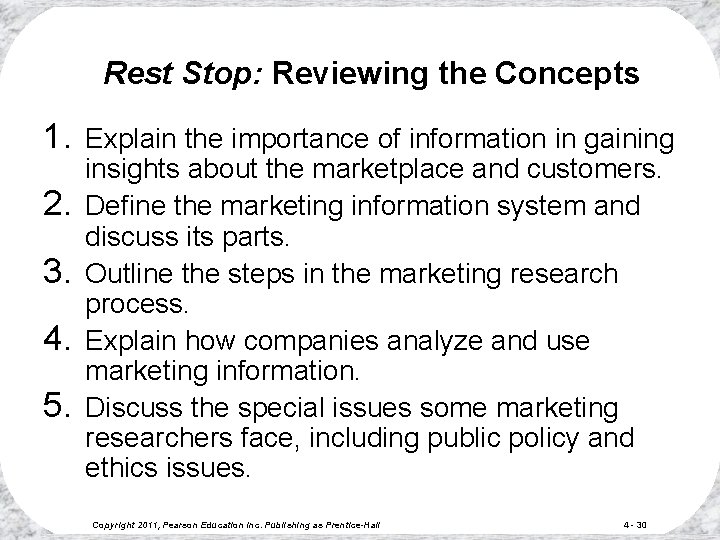 Rest Stop: Reviewing the Concepts

1. Explain the importance of information in gaining insights about the marketplace and customers.
2. Define the marketing information system and discuss its parts.
3. Outline the steps in the marketing research process.
4. Explain how companies analyze and use marketing information.
5. Discuss the special issues some marketing researchers face, including public policy and ethics issues.

Copyright 2011, Pearson Education Inc. Publishing as Prentice-Hall

4 - 30